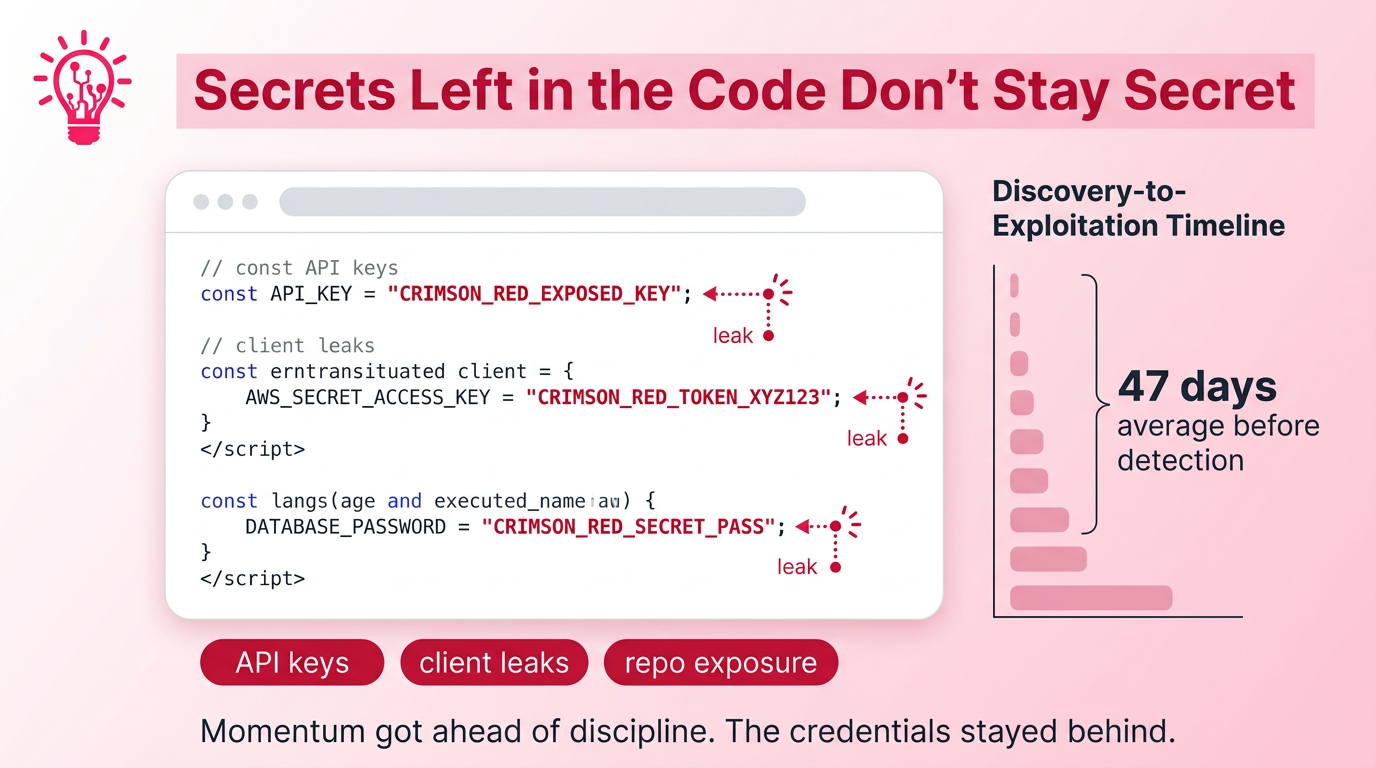 Secrets Left in the Code Don't Stay Secret

// const API keys
const API_KEY = "CRIMSON_RED_EXPOSED_KEY";
leak

// client leaks
const erntransituated client = {
AWS_SECRET_ACCESS_KEY = "CRIMSON_RED_TOKEN_XYZ123";
}
</script>
leak

const langs(age and executed_name aw) {
DATABASE_PASSWORD = "CRIMSON_RED_SECRET_PASS";
}
</script>
leak

Discovery-to-Exploitation Timeline

47 days
average before detection

API keys
client leaks
repo exposure

Momentum got ahead of discipline. The credentials stayed behind.